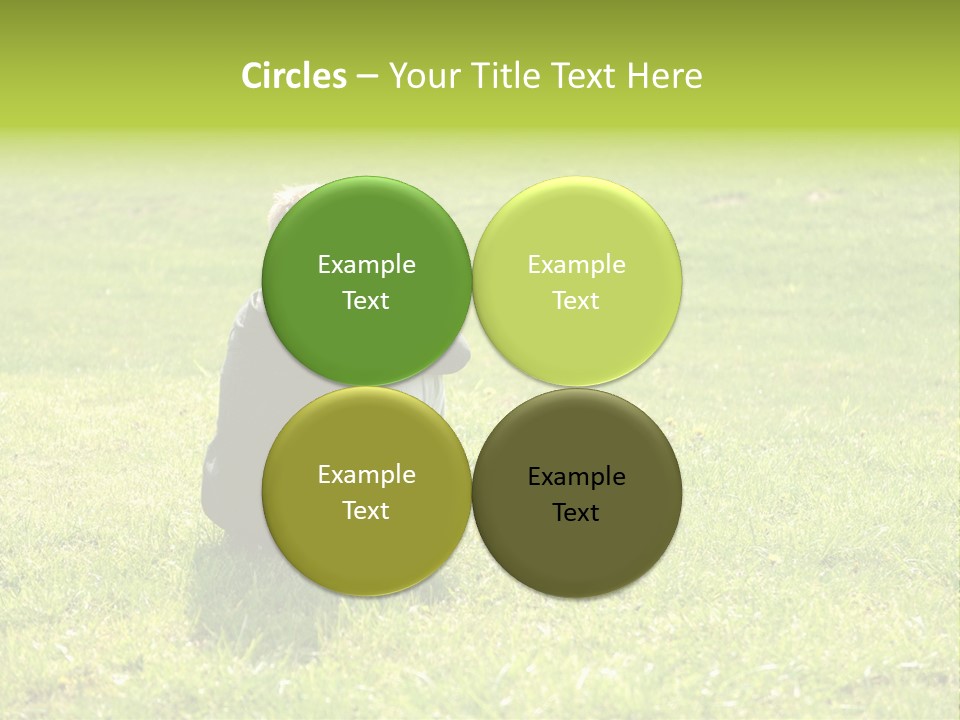 Circles – Your Title Text Here

Example Text

Example Text

Example Text

Example Text